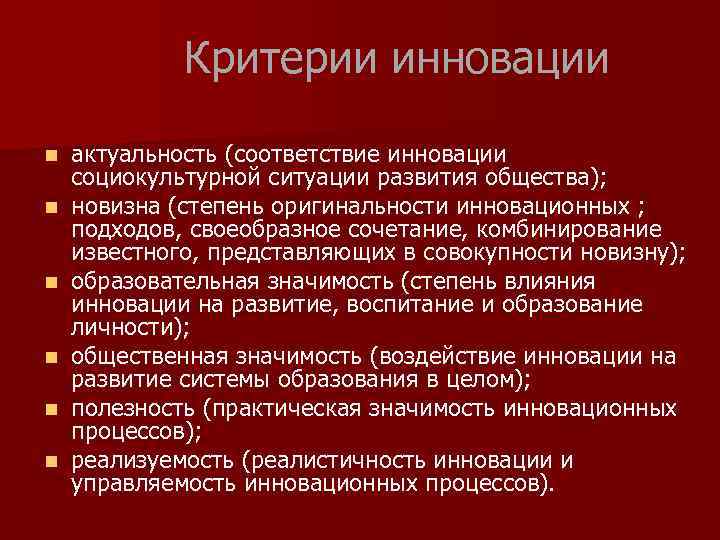 Критерии инновации

актуальность (соответствие инновации социокультурной ситуации развития общества);

новизна (степень оригинальности инновационных ; подходов, своеобразное сочетание, комбинирование известного, представляющих в совокупности новизну);

образовательная значимость (степень влияния инновации на развитие, воспитание и образование личности);

общественная значимость (воздействие инновации на развитие системы образования в целом);

полезность (практическая значимость инновационных процессов);

реализуемость (реалистичность инновации и управляемость инновационных процессов).